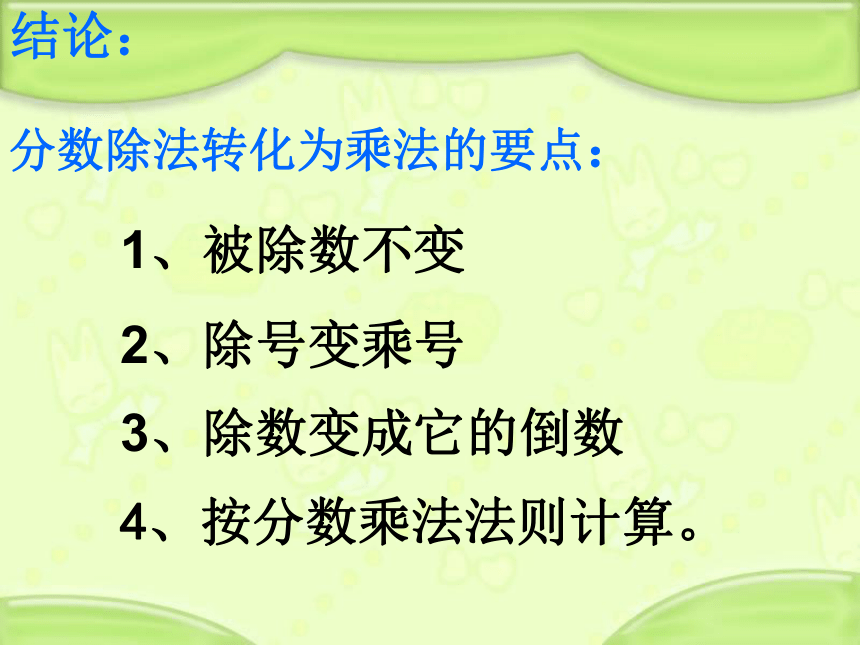 结论：

分数除法转化为乘法的要点：

1、被除数不变

2、除号变乘号

3、除数变成它的倒数

4、按分数乘法法则计算。